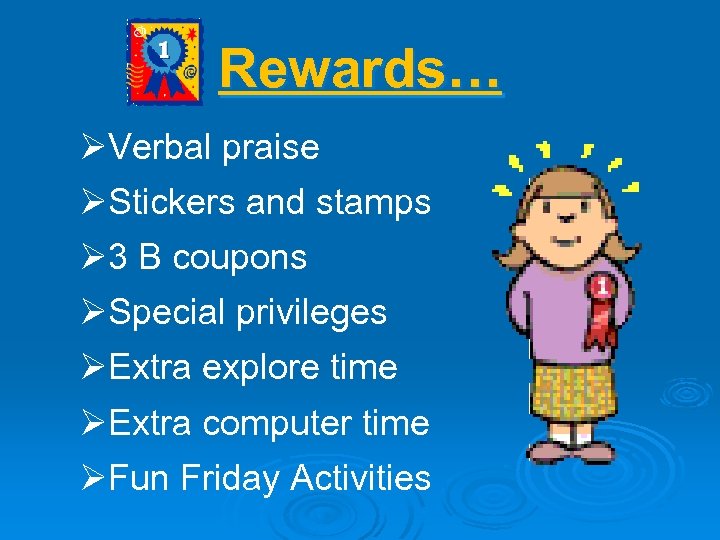 1

Rewards…

➢Verbal praise
➢Stickers and stamps
➢3 B coupons
➢Special privileges
➢Extra explore time
➢Extra computer time
➢Fun Friday Activities

1